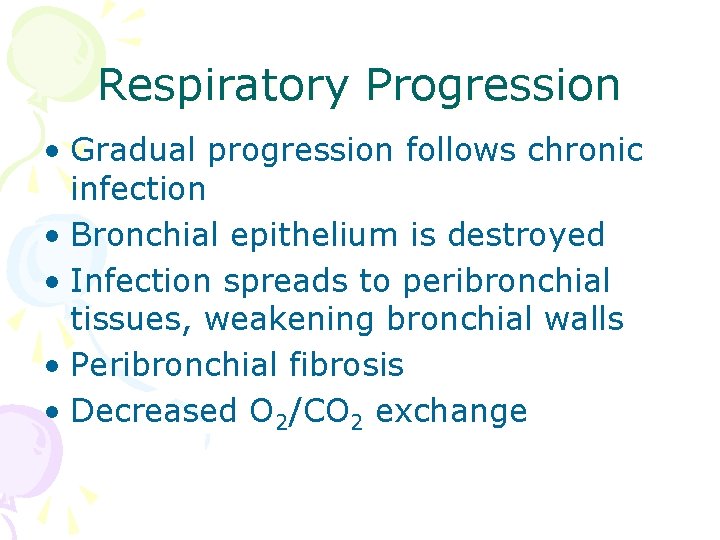 Respiratory Progression

• Gradual progression follows chronic infection
• Bronchial epithelium is destroyed
• Infection spreads to peribronchial tissues, weakening bronchial walls
• Peribronchial fibrosis
• Decreased $O_2/CO_2$ exchange